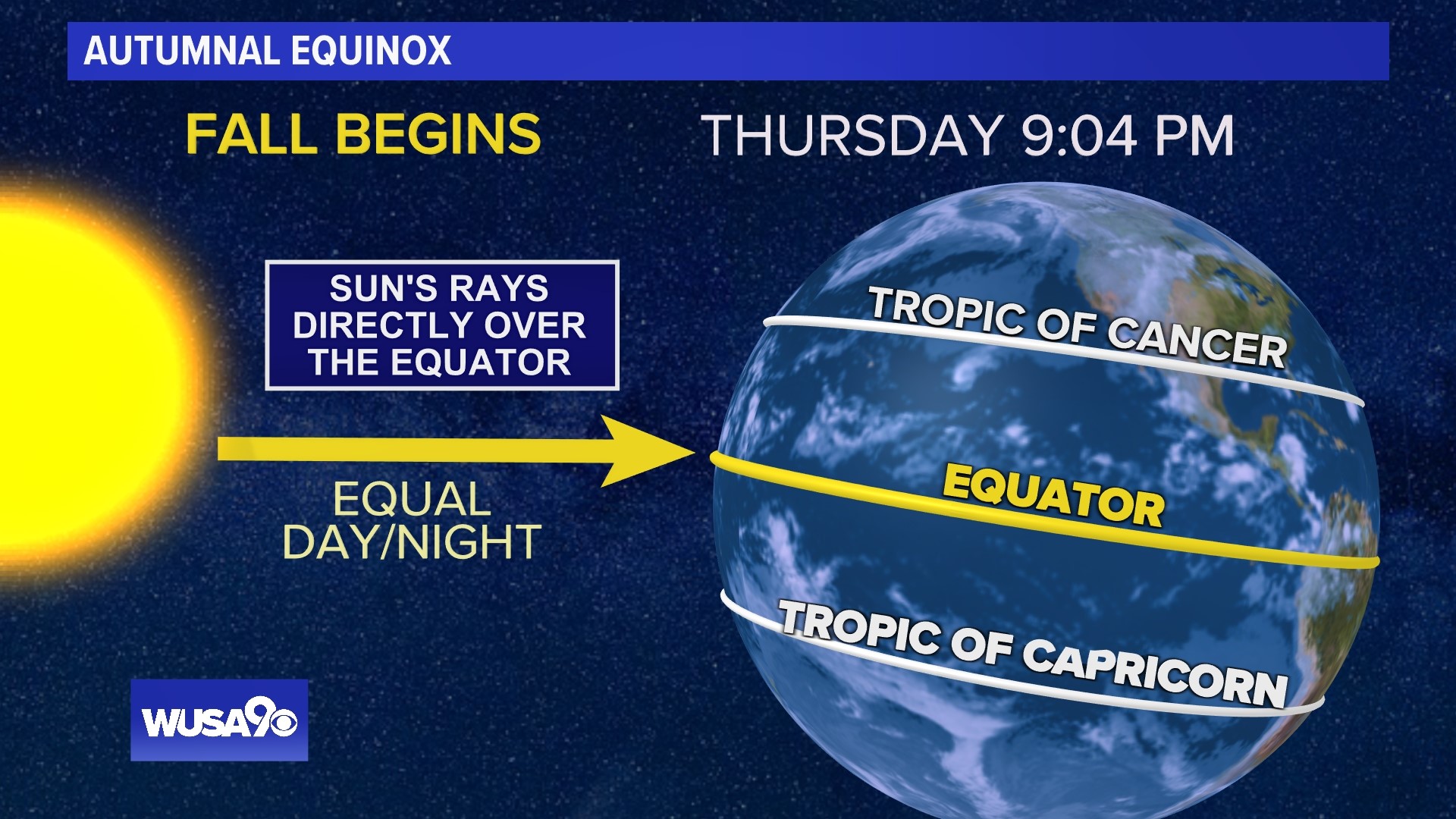 AUTUMNAL EQUINOX

FALL BEGINS

THURSDAY 9:04 PM

SUN'S RAYS DIRECTLY OVER THE EQUATOR

EQUAL DAY/NIGHT

TROPIC OF CANCER

EQUATOR

TROPIC OF CAPRICORN

WUSA9